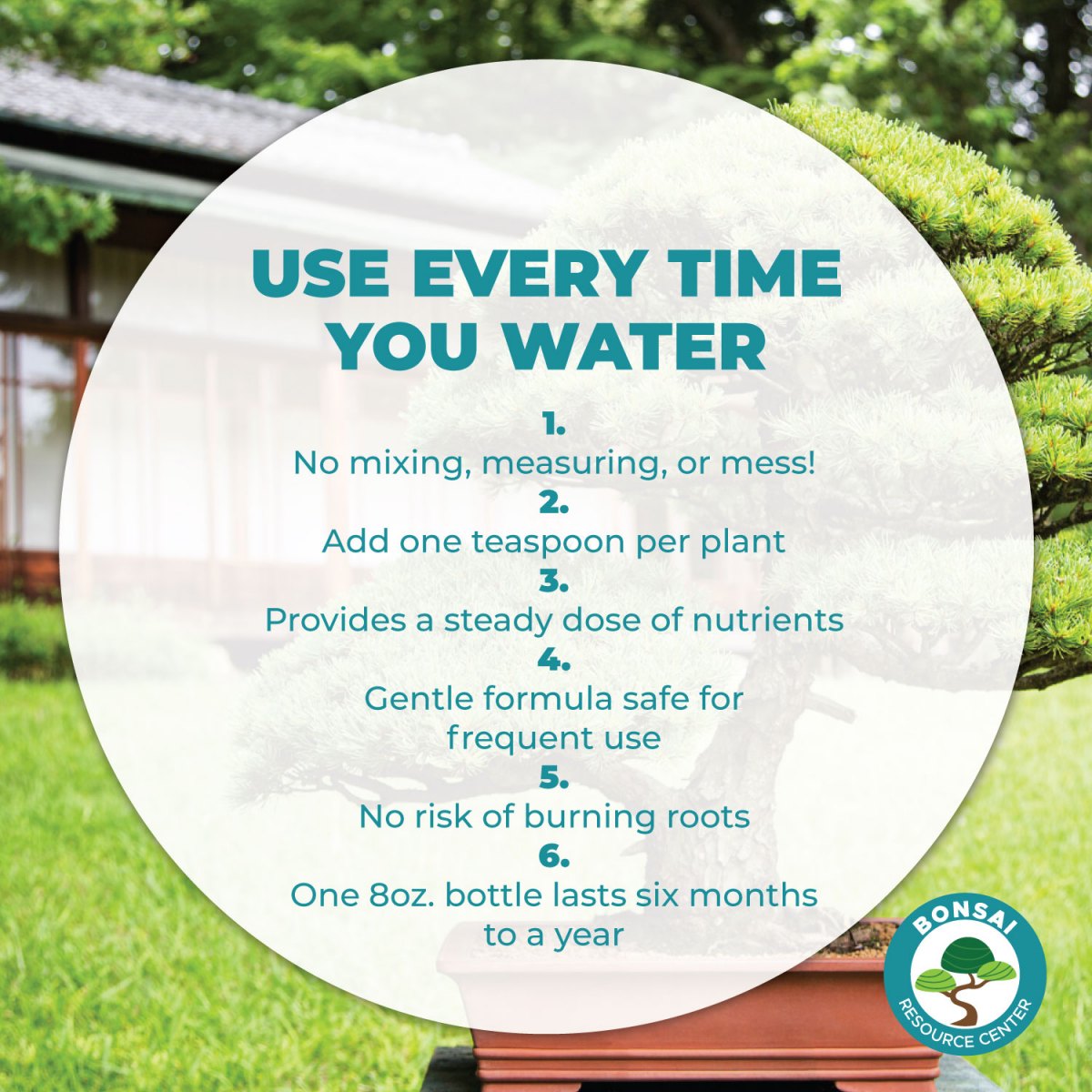 USE EVERY TIME YOU WATER

1.
No mixing, measuring, or mess!
2.
Add one teaspoon per plant
3.
Provides a steady dose of nutrients
4.
Gentle formula safe for frequent use
5.
No risk of burning roots
6.
One 8oz. bottle lasts six months to a year

BONSAI
RESOURCE CENTER